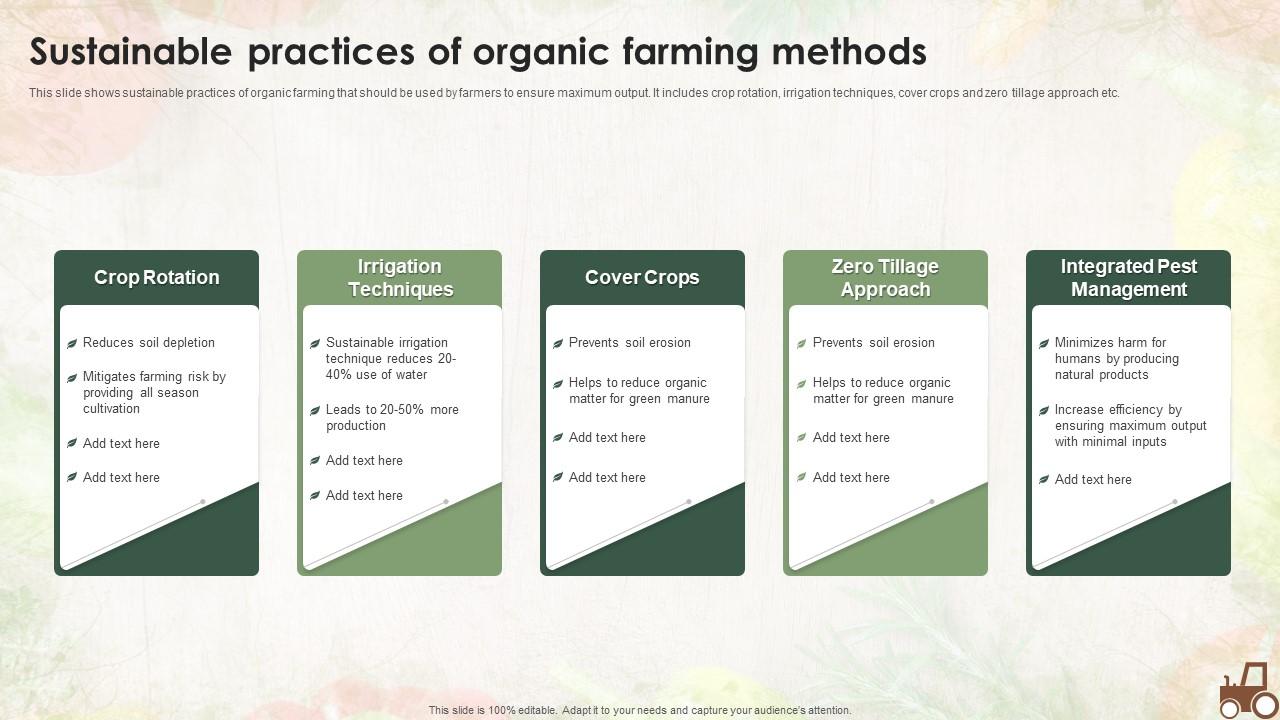 Sustainable practices of organic farming methods

This slide shows sustainable practices of organic farming that should be used by farmers to ensure maximum output. It includes crop rotation, irrigation techniques, cover crops and zero tillage approach etc.

Crop Rotation

Reduces soil depletion

Mitigates farming risk by providing all season cultivation

Add text here

Add text here

Irrigation Techniques

Sustainable irrigation technique reduces 20-40% use of water

Leads to 20-50% more production

Add text here

Add text here

Cover Crops

Prevents soil erosion

Helps to reduce organic matter for green manure

Add text here

Add text here

Zero Tillage Approach

Prevents soil erosion

Helps to reduce organic matter for green manure

Add text here

Add text here

Integrated Pest Management

Minimizes harm for humans by producing natural products

Increase efficiency by ensuring maximum output with minimal inputs

Add text here

This slide is 100% editable. Adapt it to your needs and capture your audience's attention.